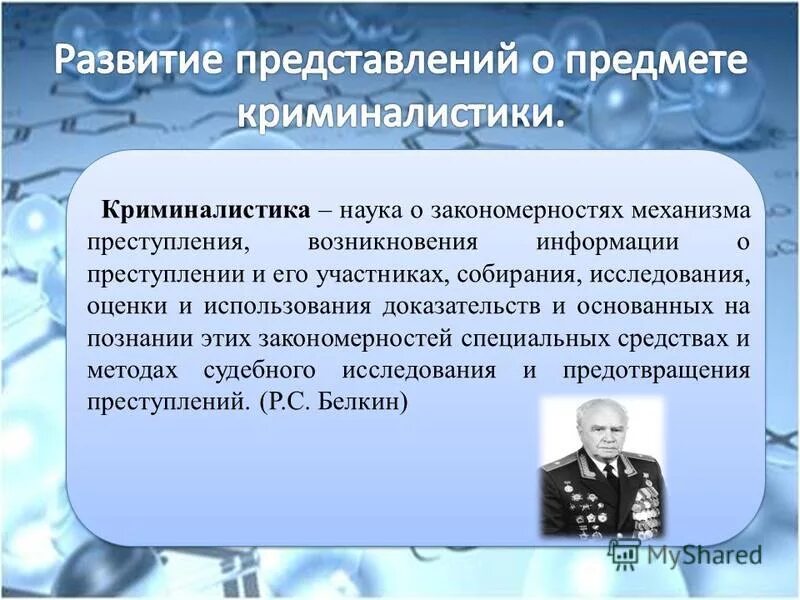 Развитие представлений о предмете криминалистики.

Криминалистика – наука о закономерностях механизма преступления, возникновения информации о преступлении и его участниках, собирания, исследования, оценки и использования доказательств и основанных на познании этих закономерностей специальных средствах и методах судебного исследования и предотвращения преступлений. (Р.С. Белкин)

MyShared